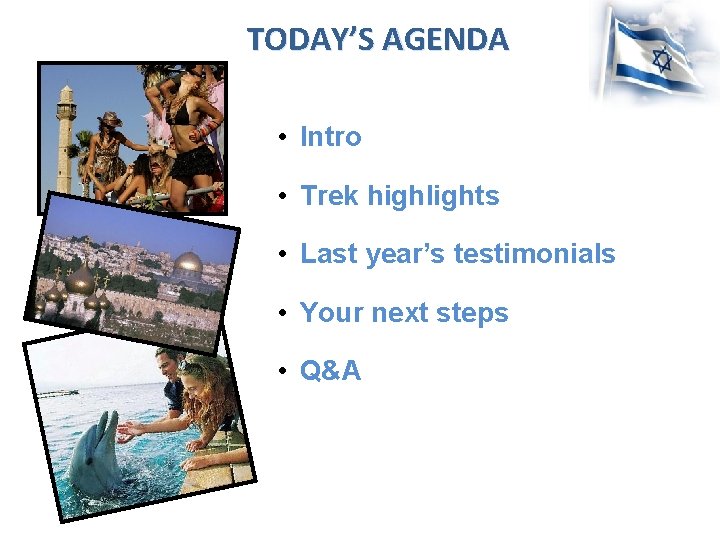 TODAY'S AGENDA

• Intro

• Trek highlights

• Last year's testimonials

• Your next steps

• Q&A